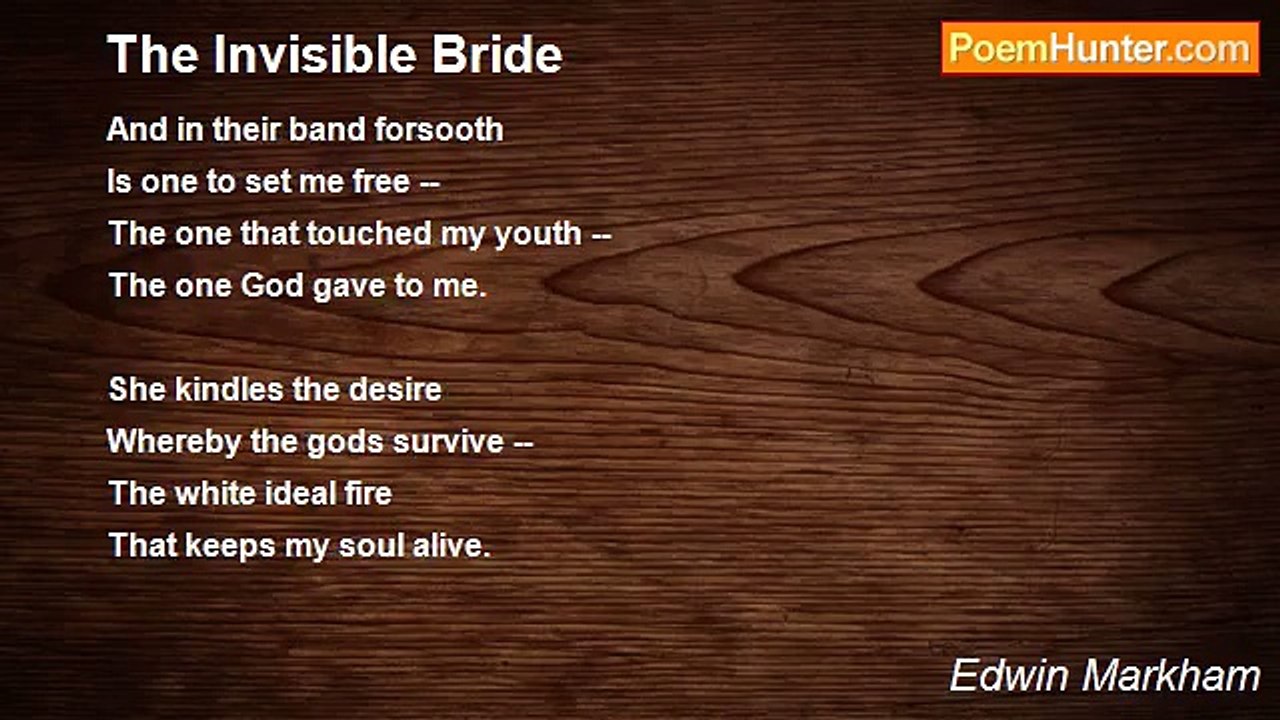 The Invisible Bride

PoemHunter.com

And in their band forsooth
Is one to set me free --
The one that touched my youth --
The one God gave to me.

She kindles the desire
Whereby the gods survive --
The white ideal fire
That keeps my soul alive.

Edwin Markham